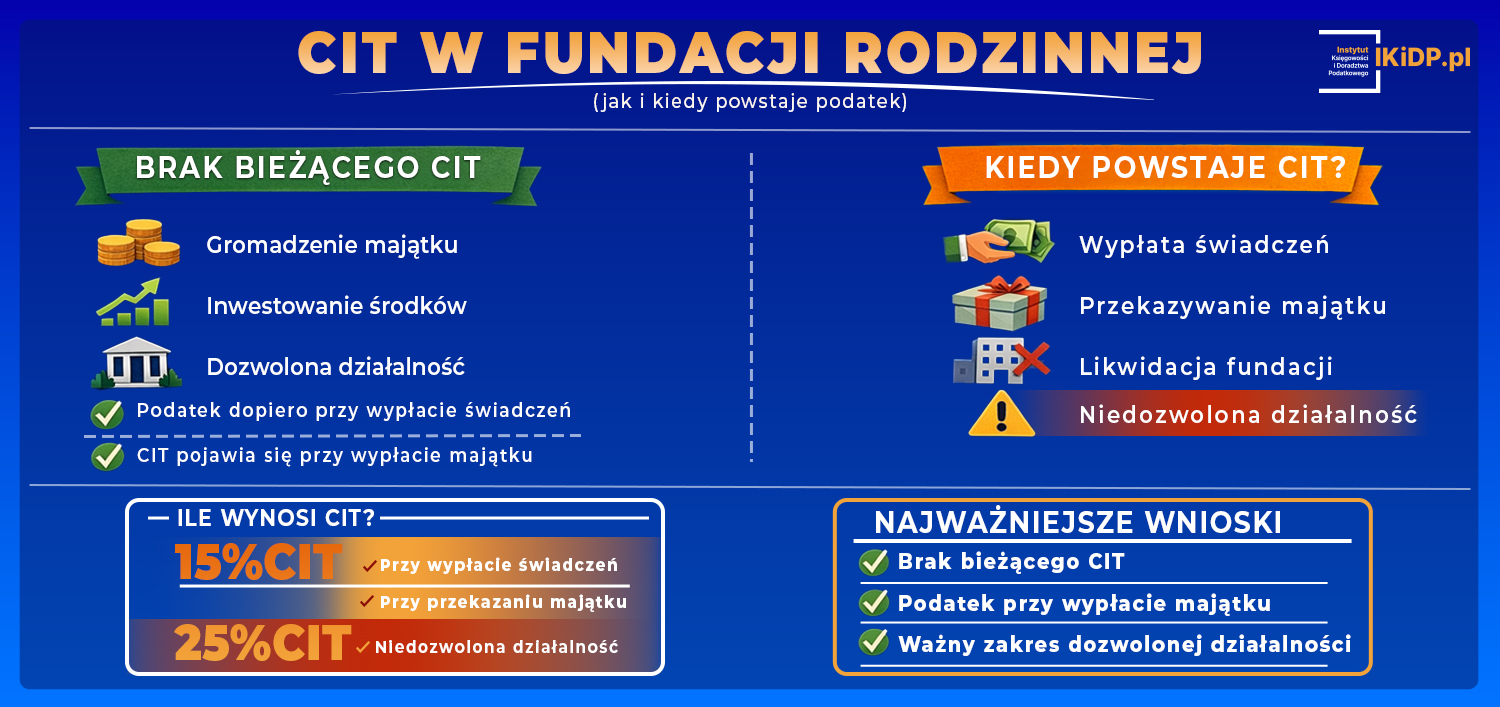 CIT W FUNDACJI RODZINNEJ
(jak i kiedy powstaje podatek)

Instytut Księgowości i Doradztwa Podatkowego IKiDP.pl

BRAK BIEŻĄCEGO CIT

Gromadzenie majątku
Inwestowanie środków
Dozwolona działalność
Podatek dopiero przy wypłacie świadczeń
CIT pojawia się przy wypłacie majątku

KIEDY POWSTAJE CIT?

Wypłata świadczeń
Przekazywanie majątku
Likwidacja fundacji
Niedozwolona działalność

ILE WYNOSI CIT?
15%CIT
Przy wypłacie świadczeń
Przy przekazaniu majątku
25%CIT
Niedozwolona działalność

NAJWAŻNIEJSZE WNIOSKI
Brak bieżącego CIT
Podatek przy wypłacie majątku
Ważny zakres dozwolonej działalności